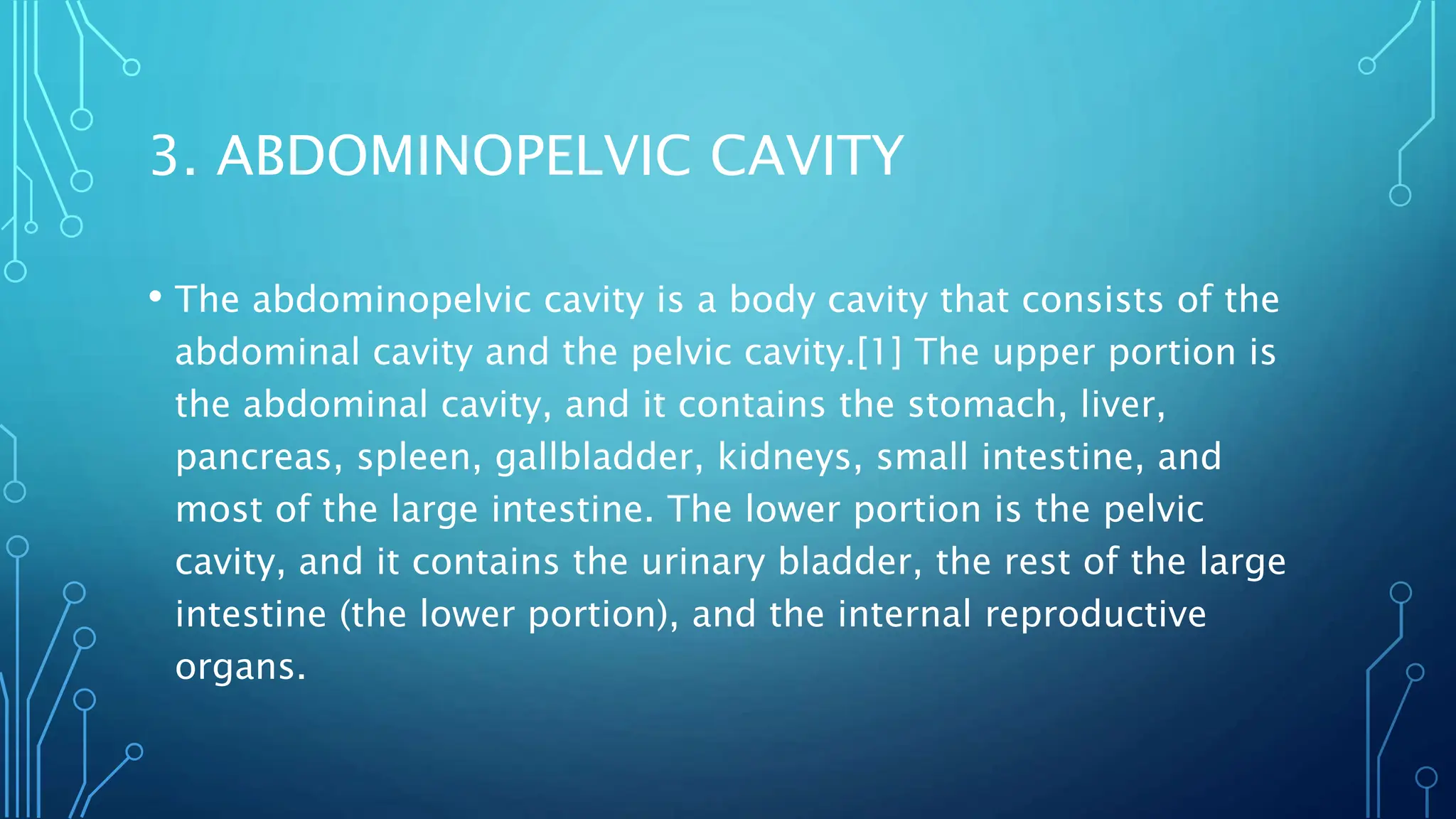 3. ABDOMINOPELVIC CAVITY

• The abdominopelvic cavity is a body cavity that consists of the abdominal cavity and the pelvic cavity.[1] The upper portion is the abdominal cavity, and it contains the stomach, liver, pancreas, spleen, gallbladder, kidneys, small intestine, and most of the large intestine. The lower portion is the pelvic cavity, and it contains the urinary bladder, the rest of the large intestine (the lower portion), and the internal reproductive organs.